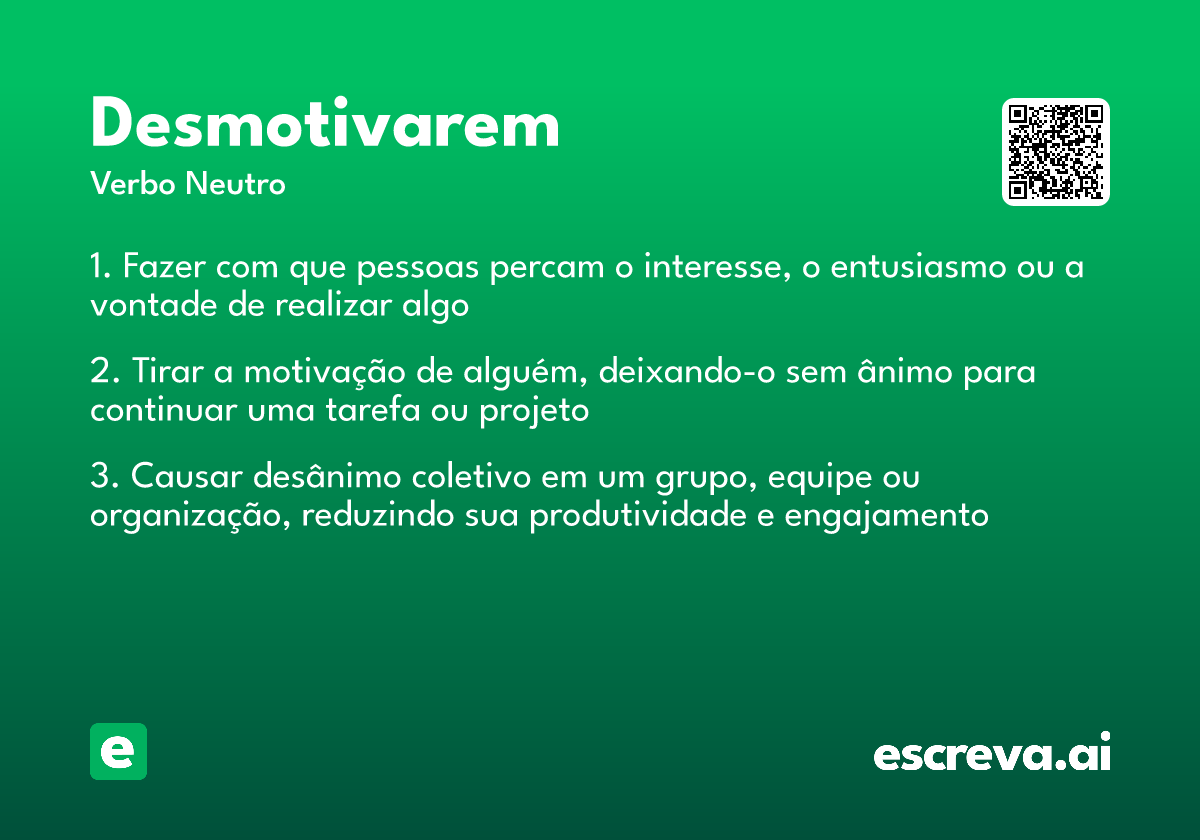 Desmotivarem

Verbo Neutro

1. Fazer com que pessoas percam o interesse, o entusiasmo ou a vontade de realizar algo

2. Tirar a motivação de alguém, deixando-o sem ânimo para continuar uma tarefa ou projeto

3. Causar desânimo coletivo em um grupo, equipe ou organização, reduzindo sua produtividade e engajamento

e

escreva.ai